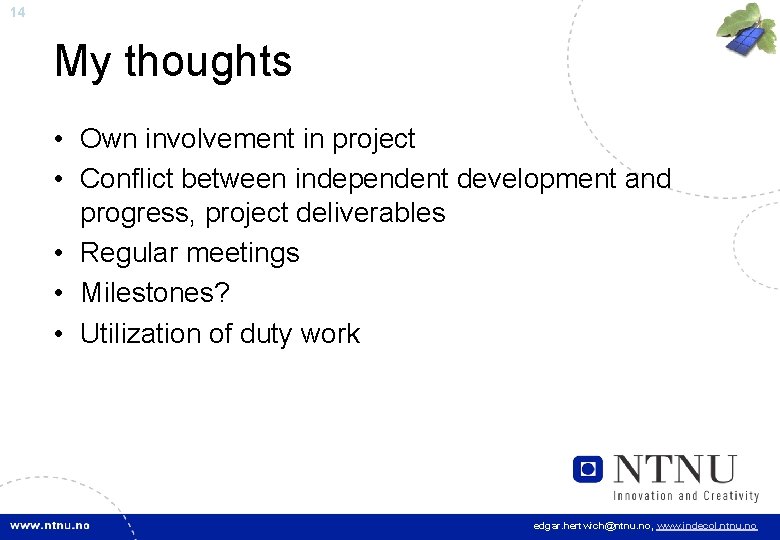 14

My thoughts

• Own involvement in project
• Conflict between independent development and progress, project deliverables
• Regular meetings
• Milestones?
• Utilization of duty work

NTNU
Innovation and Creativity

www.ntnu.no

edgar.hertwich@ntnu.no, www.indecol.ntnu.no